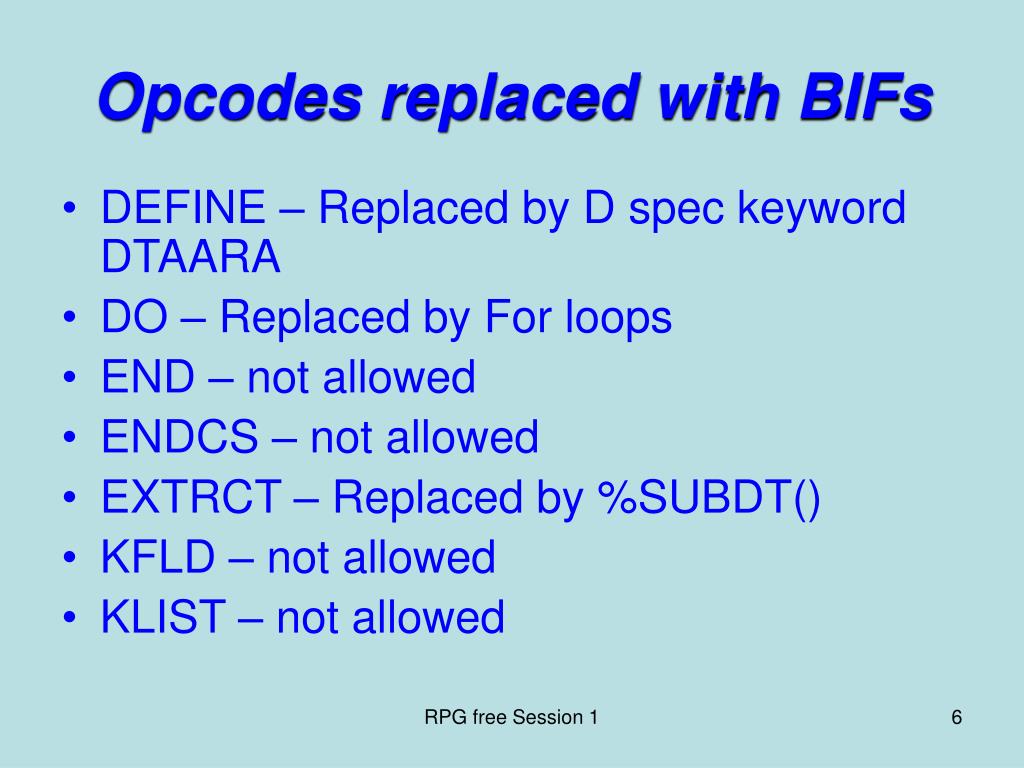 Opcodes replaced with BIFs

• DEFINE – Replaced by D spec keyword DTAARA
• DO – Replaced by For loops
• END – not allowed
• ENDCS – not allowed
• EXTRCT – Replaced by %SUBDT()
• KFLD – not allowed
• KLIST – not allowed

RPG free Session 1

6